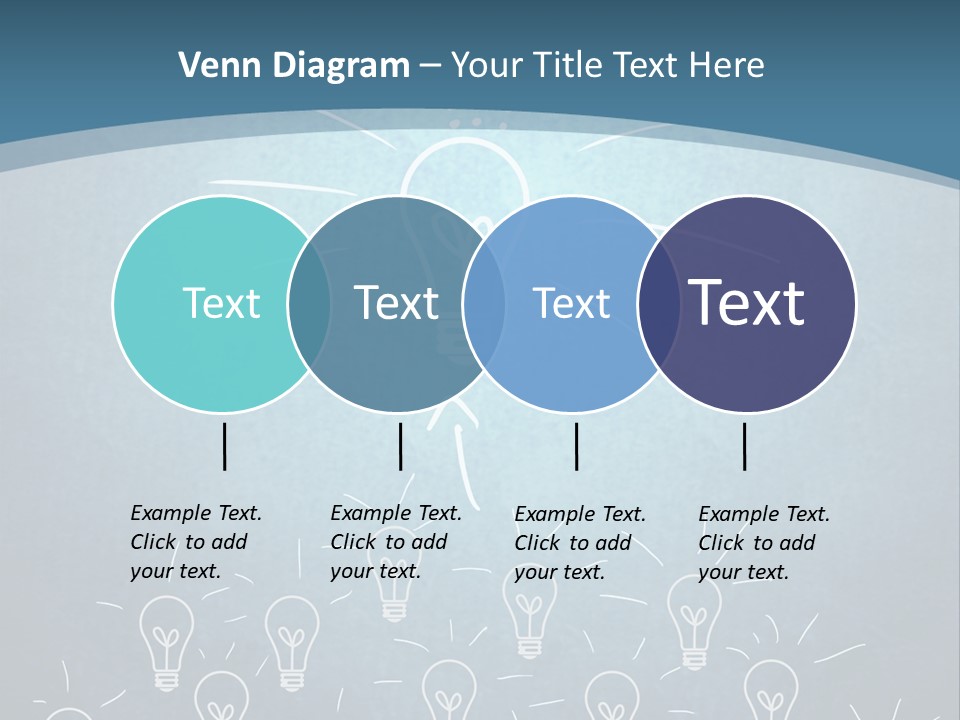 Venn Diagram – Your Title Text Here

Text

Text

Text

Text

Example Text. Click to add your text.

Example Text. Click to add your text.

Example Text. Click to add your text.

Example Text. Click to add your text.